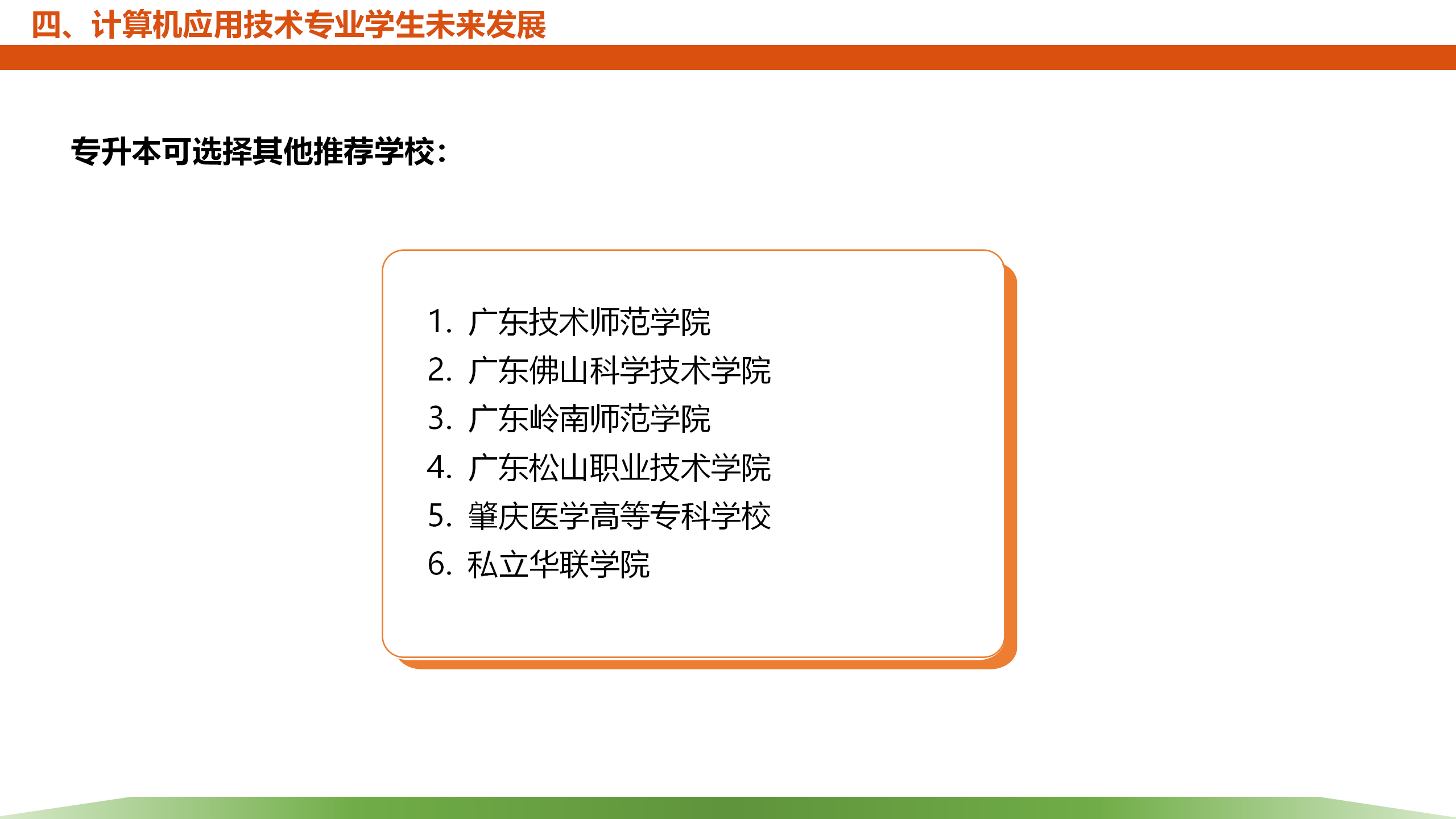 四、计算机应用技术专业学生未来发展

专升本可选择其他推荐学校：

1. 广东技术师范学院
2. 广东佛山科学技术学院
3. 广东岭南师范学院
4. 广东松山职业技术学院
5. 肇庆医学高等专科学校
6. 私立华联学院